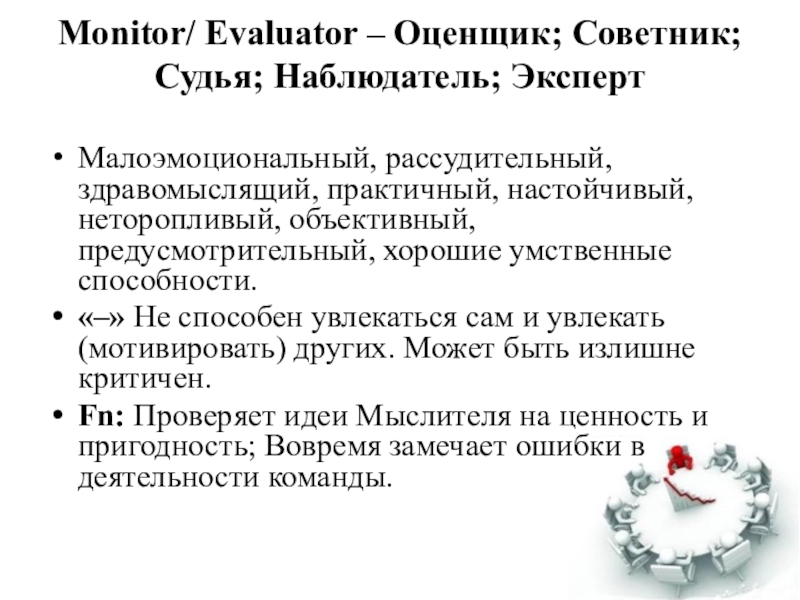 Monitor/ Evaluator – Оценщик; Советник; Судья; Наблюдатель; Эксперт

• Малоэмоциональный, рассудительный, здравомыслящий, практичный, настойчивый, неторопливый, объективный, предусмотрительный, хорошие умственные способности.
• «–» Не способен увлекаться сам и увлекать (мотивировать) других. Может быть излишне критичен.
• Fn: Проверяет идеи Мыслителя на ценность и пригодность; Вовремя замечает ошибки в деятельности команды.